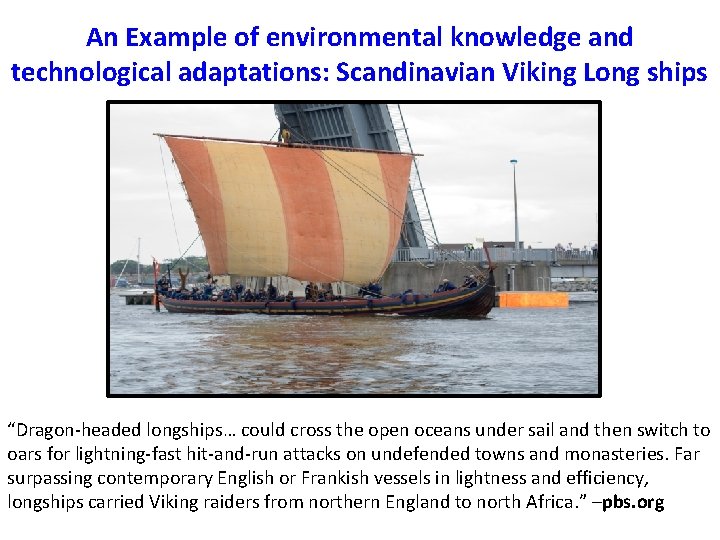 An Example of environmental knowledge and technological adaptations: Scandinavian Viking Long ships

“Dragon-headed longships… could cross the open oceans under sail and then switch to oars for lightning-fast hit-and-run attacks on undefended towns and monasteries. Far surpassing contemporary English or Frankish vessels in lightness and efficiency, longships carried Viking raiders from northern England to north Africa.” –pbs.org